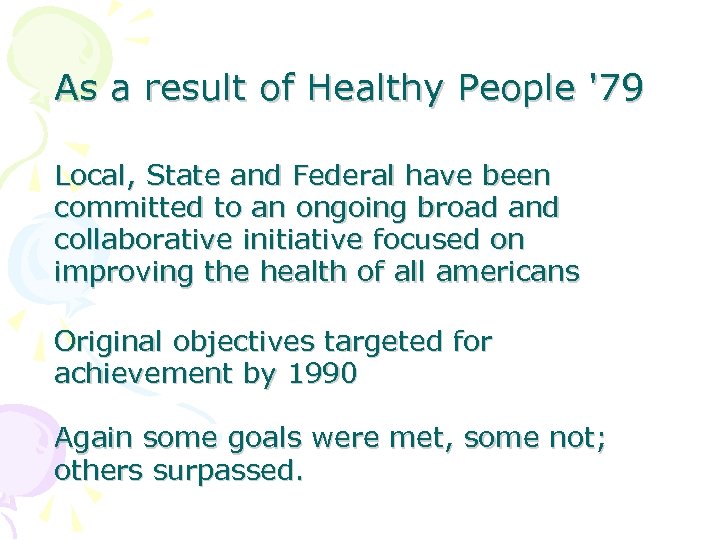 As a result of Healthy People '79

Local, State and Federal have been committed to an ongoing broad and collaborative initiative focused on improving the health of all americans

Original objectives targeted for achievement by 1990

Again some goals were met, some not; others surpassed.